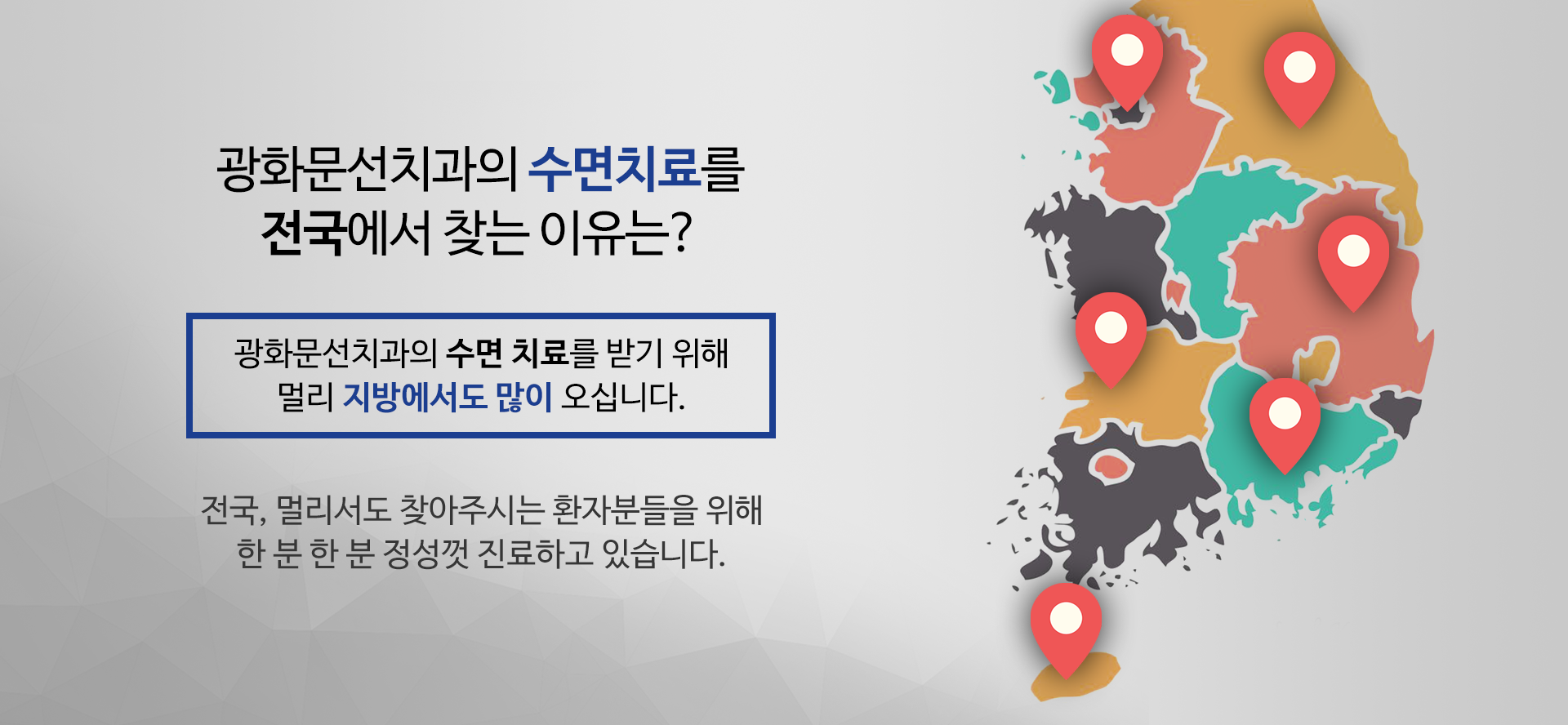 광화문선치과의 수면치료를
전국에서 찾는 이유는?

광화문선치과의 수면 치료를 받기 위해
멀리 지방에서도 많이 오십니다.

전국, 멀리서도 찾아주시는 환자분들을 위해
한 분 한 분 정성껏 진료하고 있습니다.